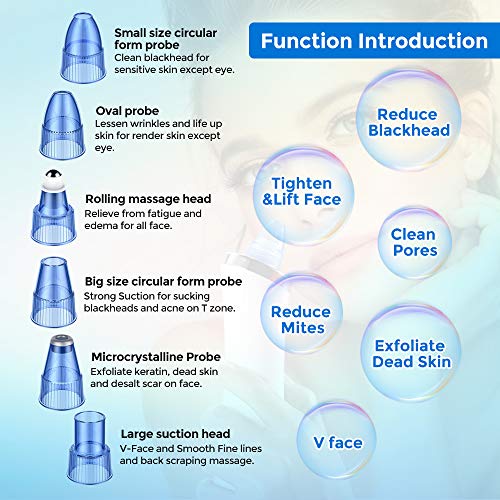 Small size circular form probe
Clean blackhead for sensitive skin except eye.

Oval probe
Lessen wrinkles and life up skin for render skin except eye.

Rolling massage head
Relieve from fatigue and edema for all face.

Big size circular form probe
Strong Suction for sucking blackheads and acne on T zone.

Microcrystalline Probe
Exfoliate keratin, dead skin and desalt scar on face.

Large suction head
V-Face and Smooth Fine lines and back scraping massage.

Function Introduction

Reduce Blackhead

Tighten &Lift Face

Clean Pores

Reduce Mites

Exfoliate Dead Skin

V face